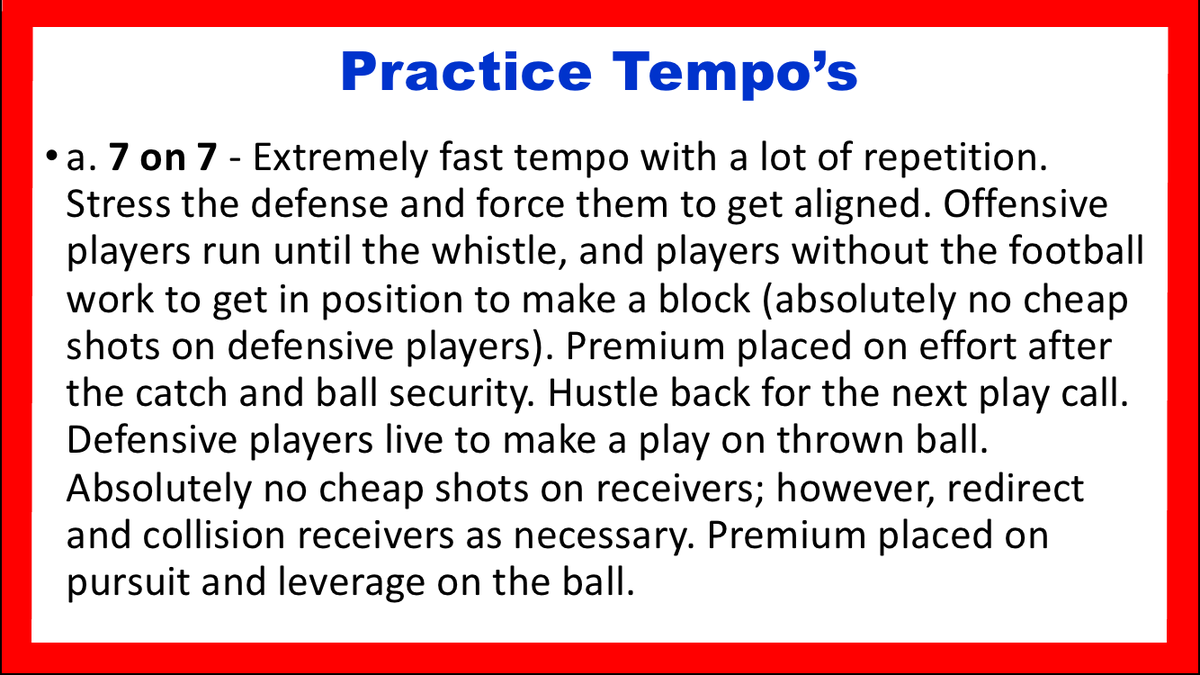 Practice Tempo's

• a. 7 on 7 - Extremely fast tempo with a lot of repetition. Stress the defense and force them to get aligned. Offensive players run until the whistle, and players without the football work to get in position to make a block (absolutely no cheap shots on defensive players). Premium placed on effort after the catch and ball security. Hustle back for the next play call. Defensive players live to make a play on thrown ball. Absolutely no cheap shots on receivers; however, redirect and collision receivers as necessary. Premium placed on pursuit and leverage on the ball.